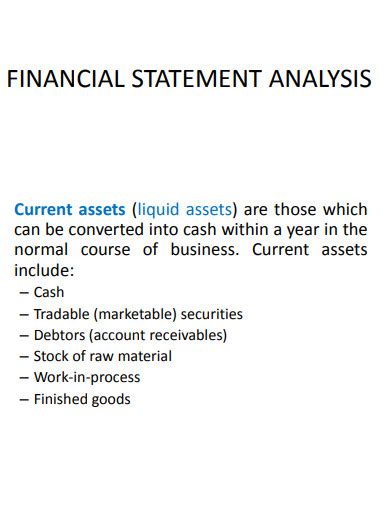 FINANCIAL STATEMENT ANALYSIS

Current assets (liquid assets) are those which can be converted into cash within a year in the normal course of business. Current assets include:
– Cash
– Tradable (marketable) securities
– Debtors (account receivables)
– Stock of raw material
– Work-in-process
– Finished goods